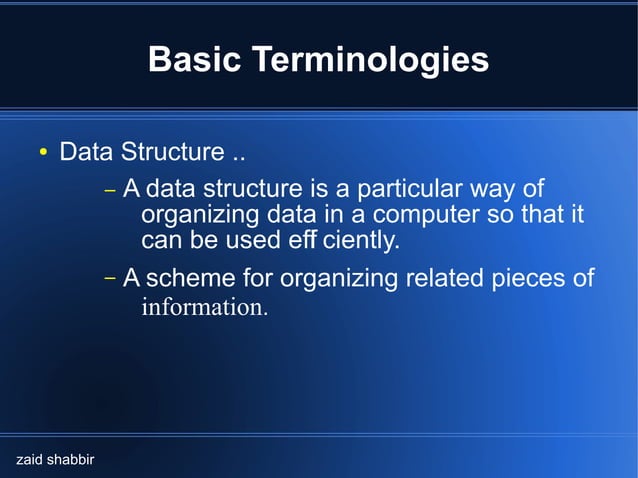 Basic Terminologies

• Data Structure ..

– A data structure is a particular way of organizing data in a computer so that it can be used eff ciently.

– A scheme for organizing related pieces of information.

zaid shabbir